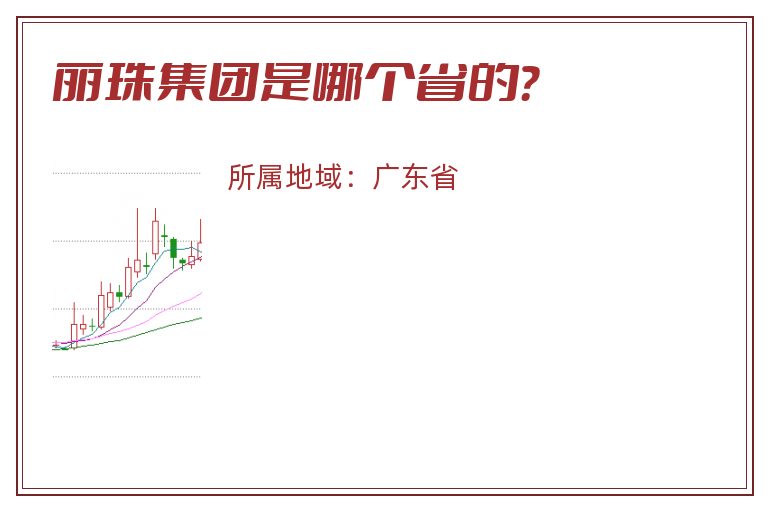 丽珠集团是哪个省的?

所属地域：广东省